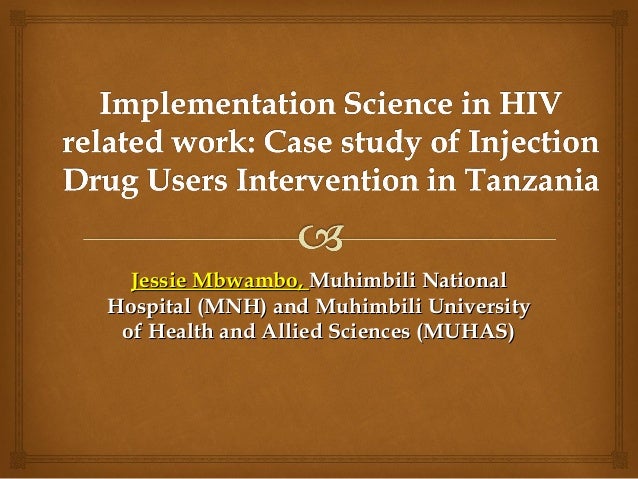 Implementation Science in HIV related work: Case study of Injection Drug Users Intervention in Tanzania

Jessie Mbwambo, Muhimbili National Hospital (MNH) and Muhimbili University of Health and Allied Sciences (MUHAS)